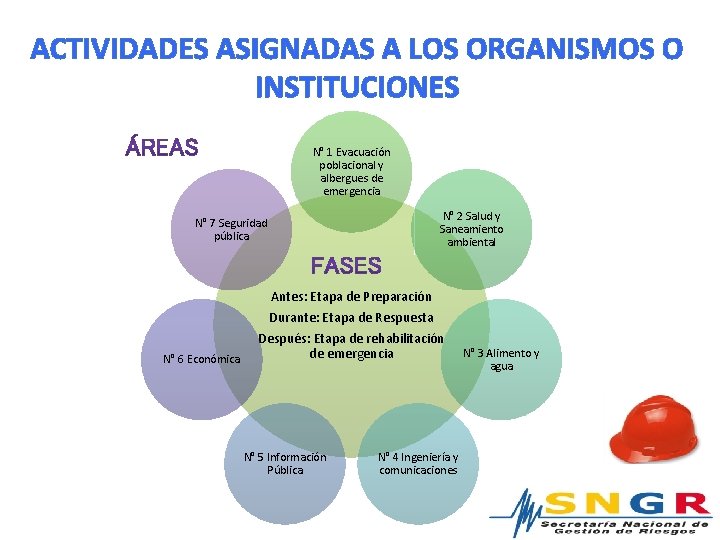 ACTIVIDADES ASIGNADAS A LOS ORGANISMOS O INSTITUCIONES

ÁREAS

Nº 1 Evacuación poblacional y albergues de emergencia

Nº 2 Salud y Saneamiento ambiental

Nº 3 Alimento y agua

Nº 4 Ingeniería y comunicaciones

Nº 5 Información Pública

Nº 6 Económica

Nº 7 Seguridad pública

FASES

Antes: Etapa de Preparación

Durante: Etapa de Respuesta

Después: Etapa de rehabilitación de emergencia

SNGR
Secretaría Nacional de Gestión de Riesgos